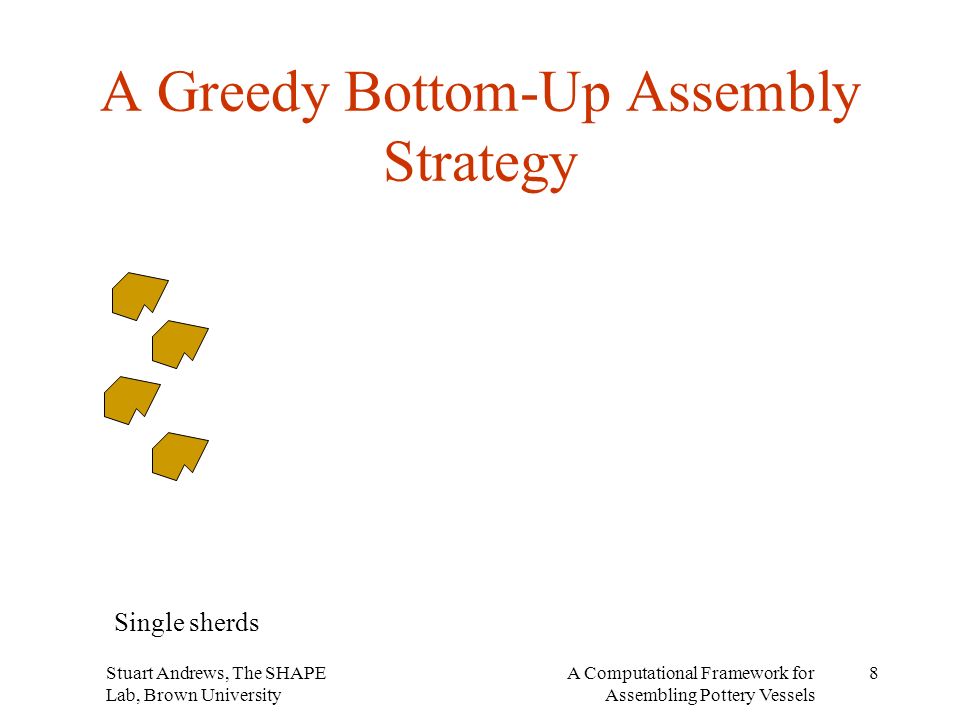 A Greedy Bottom-Up Assembly Strategy

Single sherds

Stuart Andrews, The SHAPE Lab, Brown University

A Computational Framework for Assembling Pottery Vessels

8